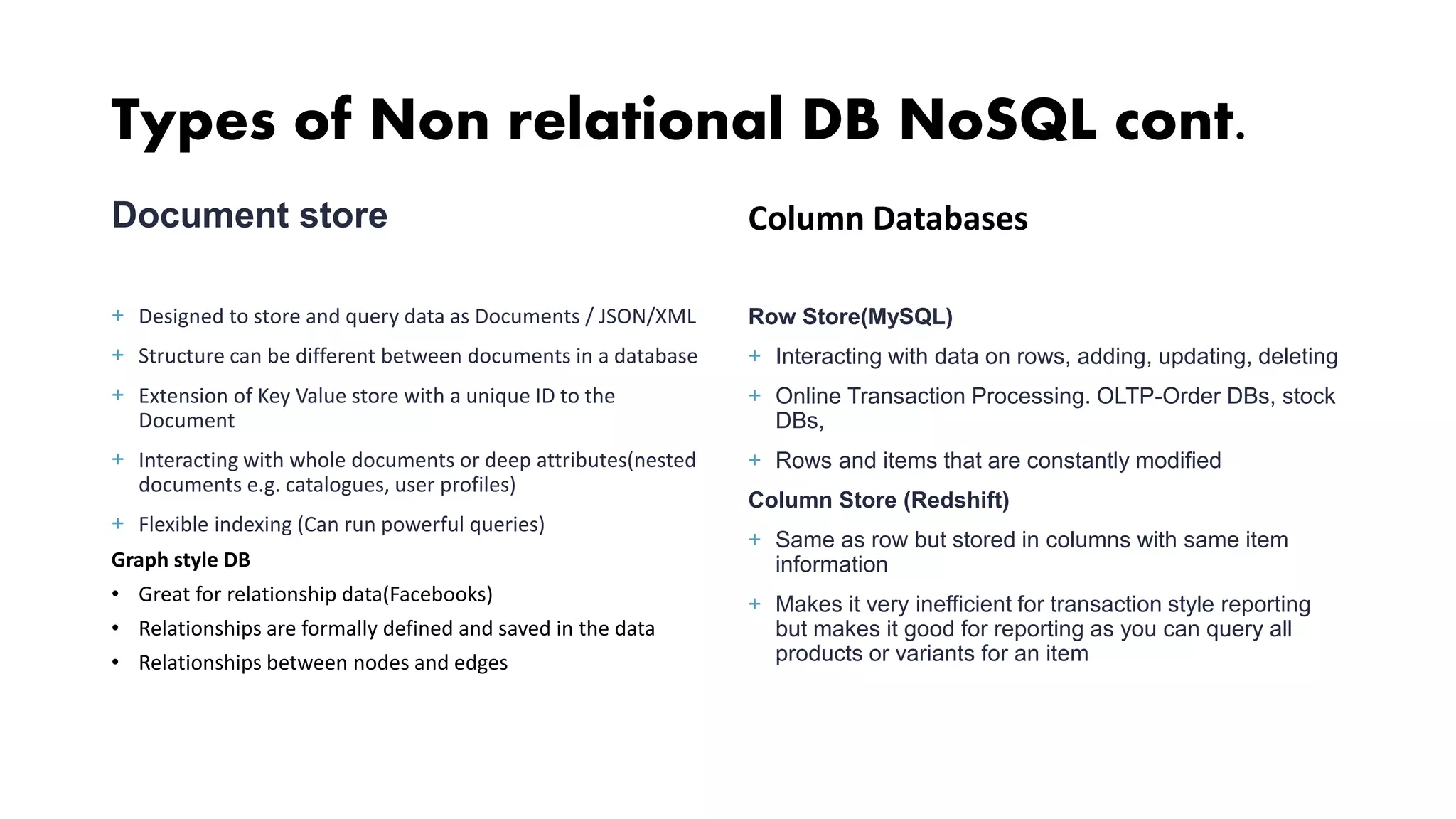 Types of Non relational DB NoSQL cont.

Document store

+ Designed to store and query data as Documents / JSON/XML
+ Structure can be different between documents in a database
+ Extension of Key Value store with a unique ID to the Document
+ Interacting with whole documents or deep attributes(nested documents e.g. catalogues, user profiles)
+ Flexible indexing (Can run powerful queries)

Graph style DB

• Great for relationship data(Facebooks)
• Relationships are formally defined and saved in the data
• Relationships between nodes and edges

Column Databases

Row Store(MySQL)

+ Interacting with data on rows, adding, updating, deleting
+ Online Transaction Processing. OLTP-Order DBs, stock DBs,
+ Rows and items that are constantly modified

Column Store (Redshift)

+ Same as row but stored in columns with same item information
+ Makes it very inefficient for transaction style reporting but makes it good for reporting as you can query all products or variants for an item